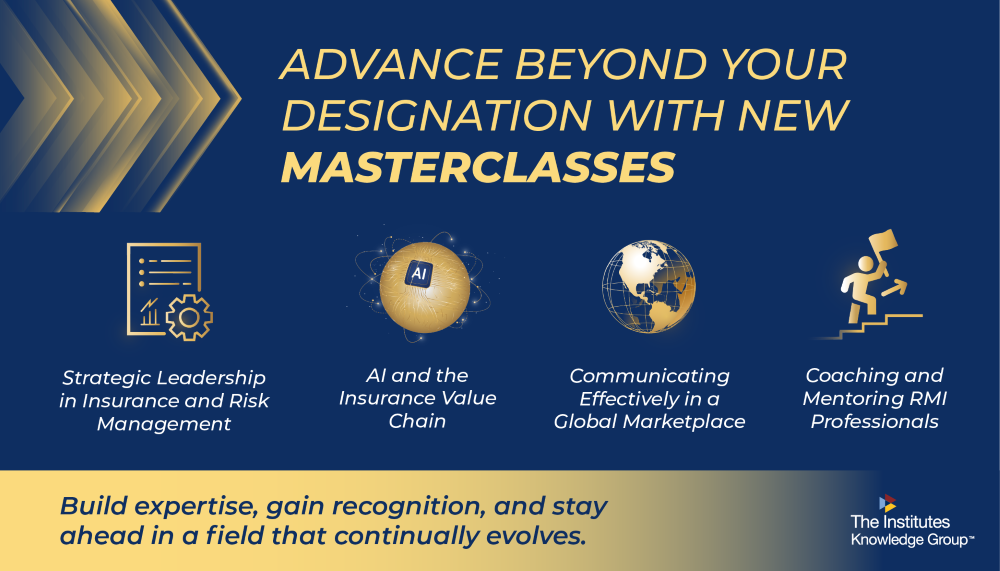 ADVANCE BEYOND YOUR DESIGNATION WITH NEW MASTERCLASSES

AI

Strategic Leadership in Insurance and Risk Management

AI and the Insurance Value Chain

Communicating Effectively in a Global Marketplace

Coaching and Mentoring RMI Professionals

Build expertise, gain recognition, and stay ahead in a field that continually evolves.

The Institutes Knowledge Group™